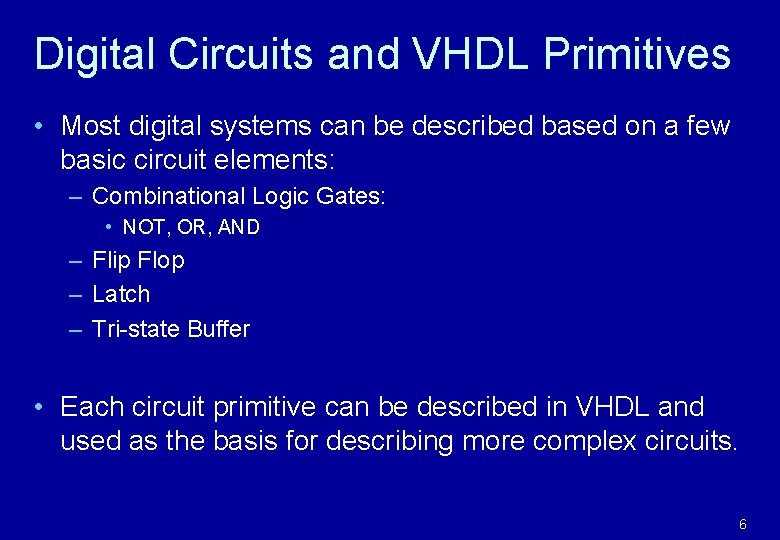 Digital Circuits and VHDL Primitives

• Most digital systems can be described based on a few basic circuit elements:

– Combinational Logic Gates:

• NOT, OR, AND

– Flip Flop

– Latch

– Tri-state Buffer

• Each circuit primitive can be described in VHDL and used as the basis for describing more complex circuits.

6